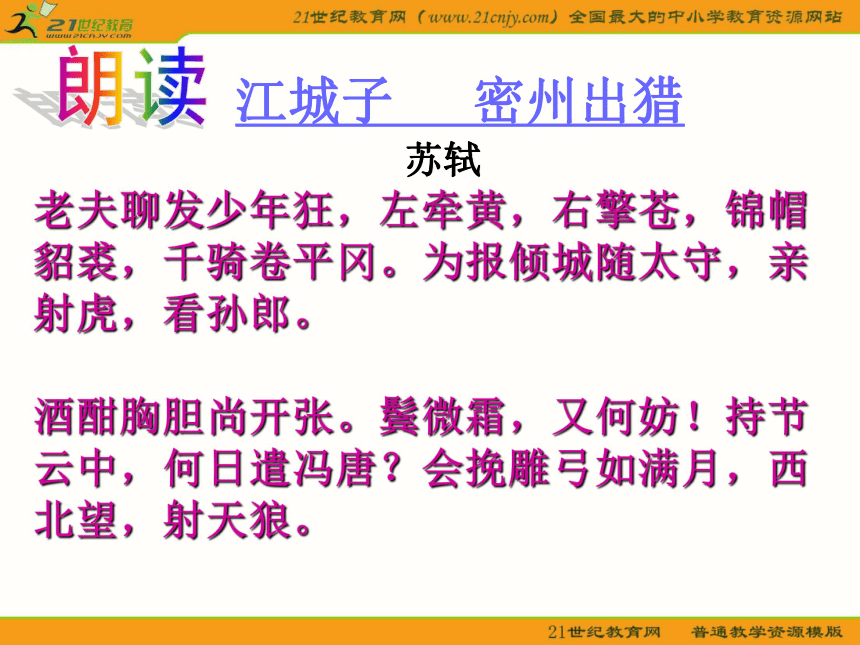 21世纪教育
www.21cnjy.com

21世纪教育网（www.21cnjy.com）全国最大的中小学教育资源网站

朗读 江城子 密州出猎

苏轼

老夫聊发少年狂，左牵黄，右擎苍，锦帽貂裘，千骑卷平冈。为报倾城随太守，亲射虎，看孙郎。

酒酣胸胆尚开张。鬓微霜，又何妨！持节云中，何日遣冯唐？会挽雕弓如满月，西北望，射天狼。

21世纪教育网 普通教学资源模版